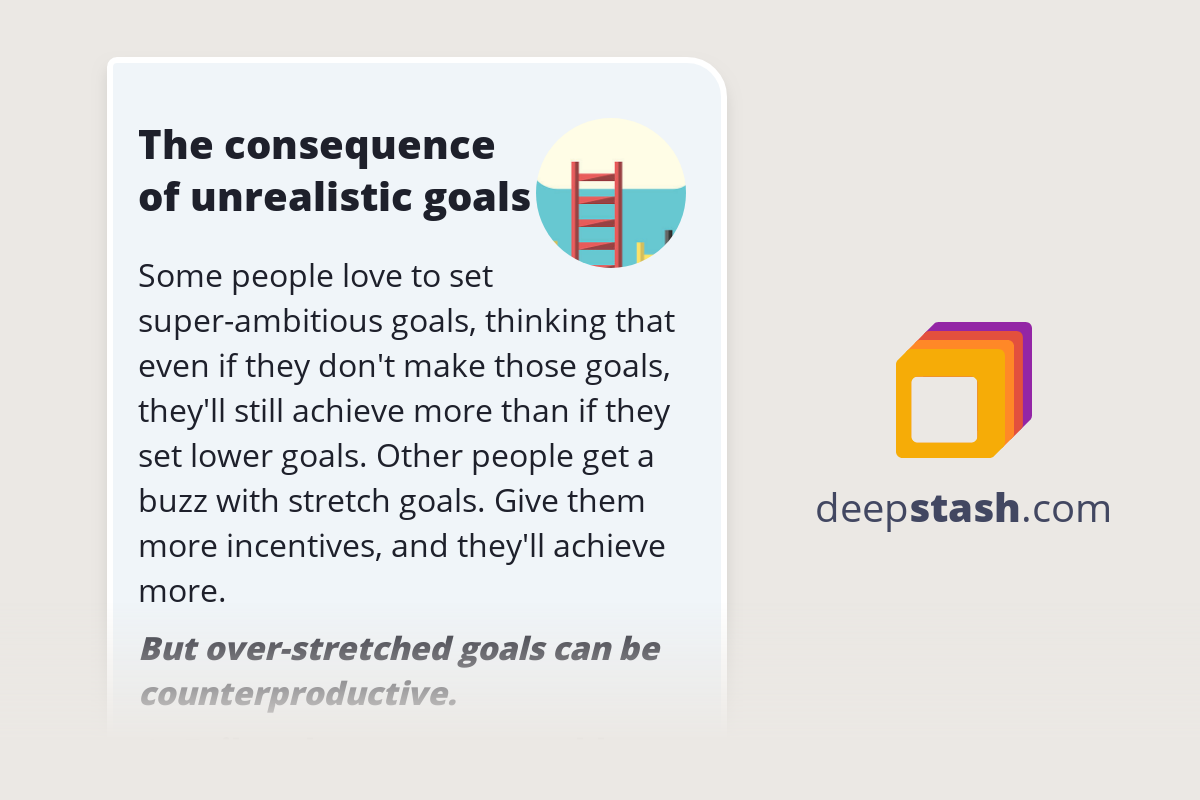 The consequence of unrealistic goals

Some people love to set super-ambitious goals, thinking that even if they don't make those goals, they'll still achieve more than if they set lower goals. Other people get a buzz with stretch goals. Give them more incentives, and they'll achieve more.

But over-stretched goals can be counterproductive.

deepstash.com